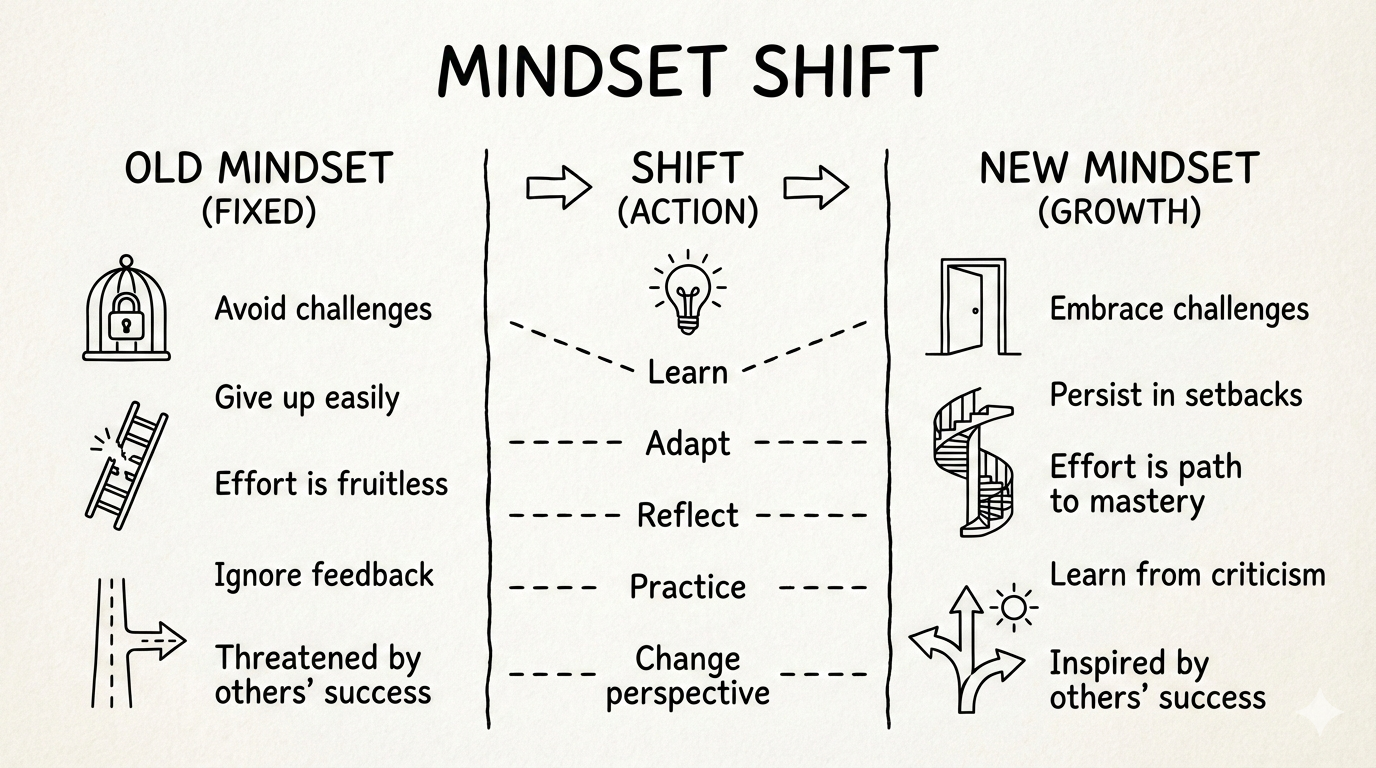 MINDSET SHIFT

OLD MINDSET
(FIXED)

Avoid challenges

Give up easily

Effort is fruitless

Ignore feedback

Threatened by others' success

SHIFT
(ACTION)

Learn

Adapt

Reflect

Practice

Change perspective

NEW MINDSET
(GROWTH)

Embrace challenges

Persist in setbacks

Effort is path to mastery

Learn from criticism

Inspired by others' success